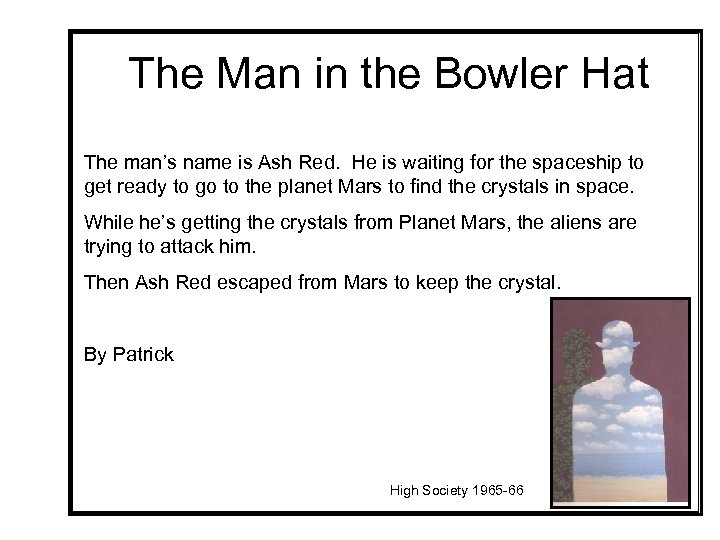 The Man in the Bowler Hat

The man's name is Ash Red. He is waiting for the spaceship to get ready to go to the planet Mars to find the crystals in space.

While he's getting the crystals from Planet Mars, the aliens are trying to attack him.

Then Ash Red escaped from Mars to keep the crystal.

By Patrick

High Society 1965-66